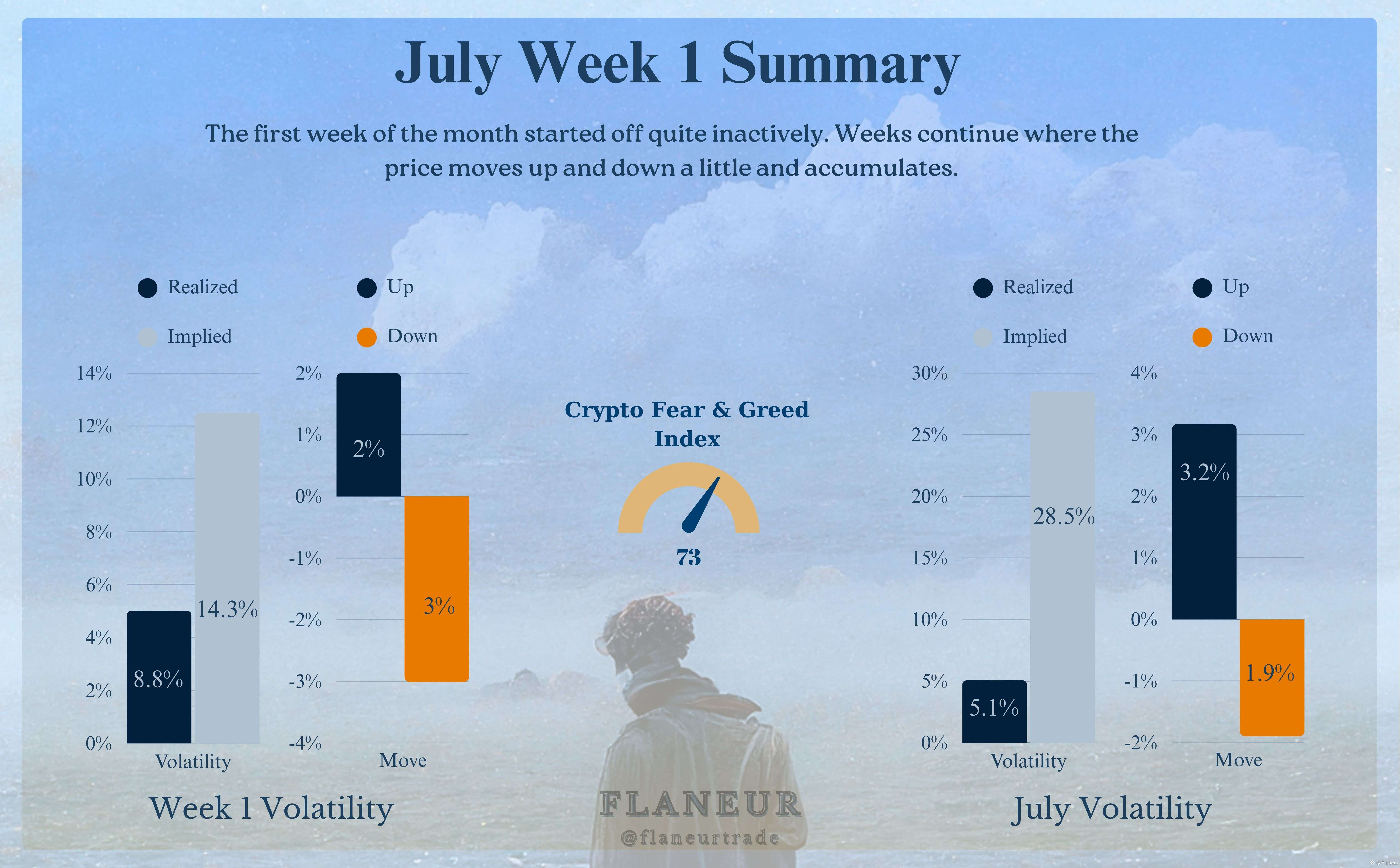 July Week 1 Summary

The first week of the month started off quite inactively. Weeks continue where the price moves up and down a little and accumulates.

Realized
Implied

14%
12%
10%
8%
6%
4%
2%
0%

8.8%
14.3%

Volatility

Up
Down

2%
1%
0%
-1%
-2%
-3%
-4%

2%
3%

Move

Week 1 Volatility

Crypto Fear & Greed Index

73

FLANEUR
@flaneurtrade

Realized
Implied

30%
25%
20%
15%
10%
5%
0%

5.1%
28.5%

Volatility

Up
Down

4%
3%
2%
1%
0%
-1%
-2%

3.2%
1.9%

Move

July Volatility